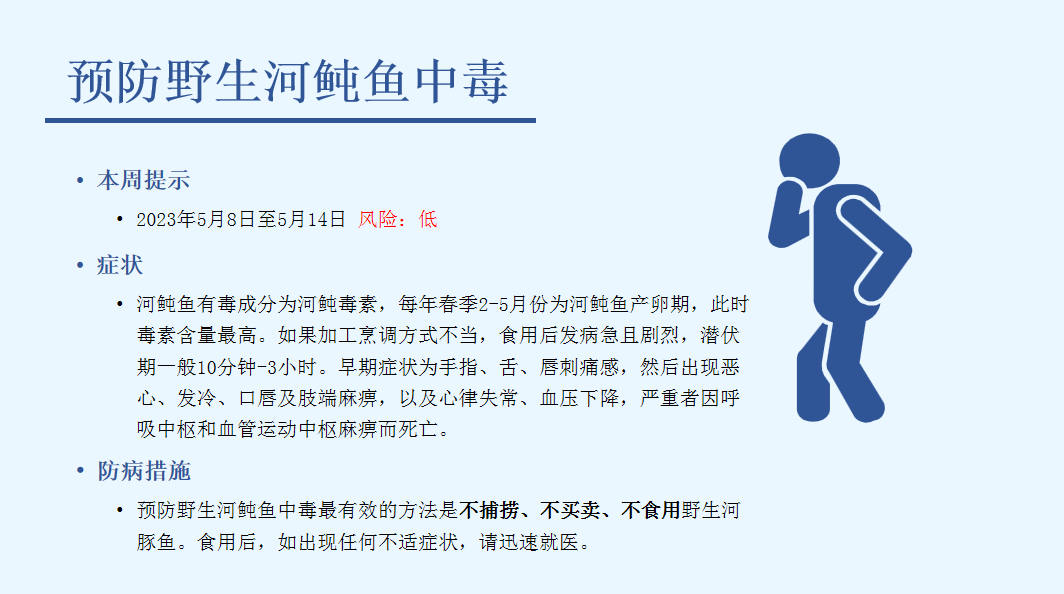 预防野生河鲀鱼中毒

• 本周提示
  • 2023年5月8日至5月14日 风险：低
• 症状
  • 河鲀鱼有毒成分为河鲀毒素，每年春季2-5月份为河鲀鱼产卵期，此时毒素含量最高。如果加工烹调方式不当，食用后发病急且剧烈，潜伏期一般10分钟-3小时。早期症状为手指、舌、唇刺痛感，然后出现恶心、发冷、口唇及肢端麻痹，以及心律失常、血压下降，严重者因呼吸中枢和血管运动中枢麻痹而死亡。
• 防病措施
  • 预防野生河鲀鱼中毒最有效的方法是不捕捞、不买卖、不食用野生河豚鱼。食用后，如出现任何不适症状，请迅速就医。